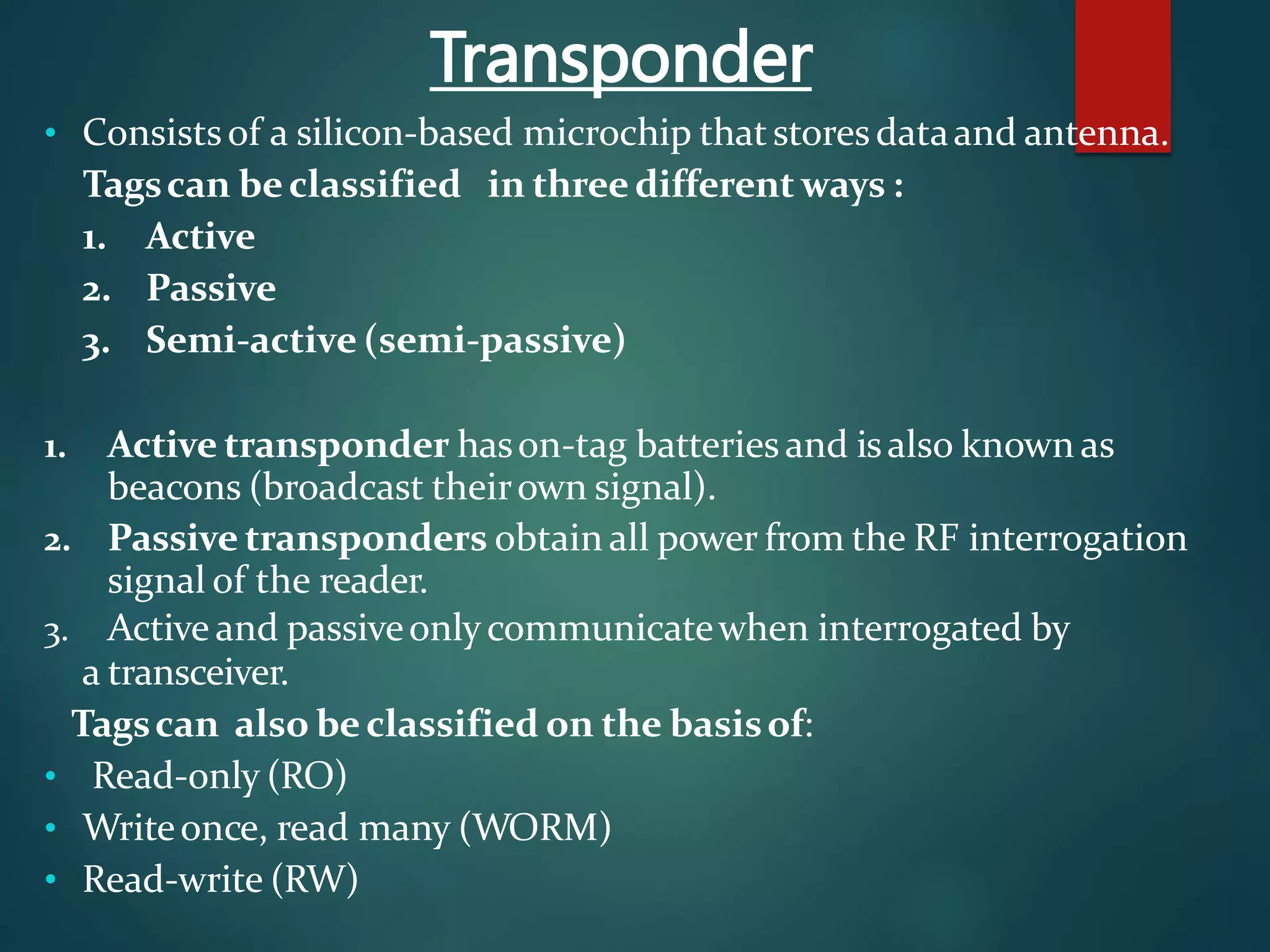 Transponder

• Consists of a silicon-based microchip that stores data and antenna.

Tags can be classified in three different ways :

1. Active
2. Passive
3. Semi-active (semi-passive)

1. Active transponder has on-tag batteries and is also known as beacons (broadcast their own signal).
2. Passive transponders obtain all power from the RF interrogation signal of the reader.
3. Active and passive only communicate when interrogated by a transceiver.

Tags can also be classified on the basis of:

• Read-only (RO)
• Write once, read many (WORM)
• Read-write (RW)